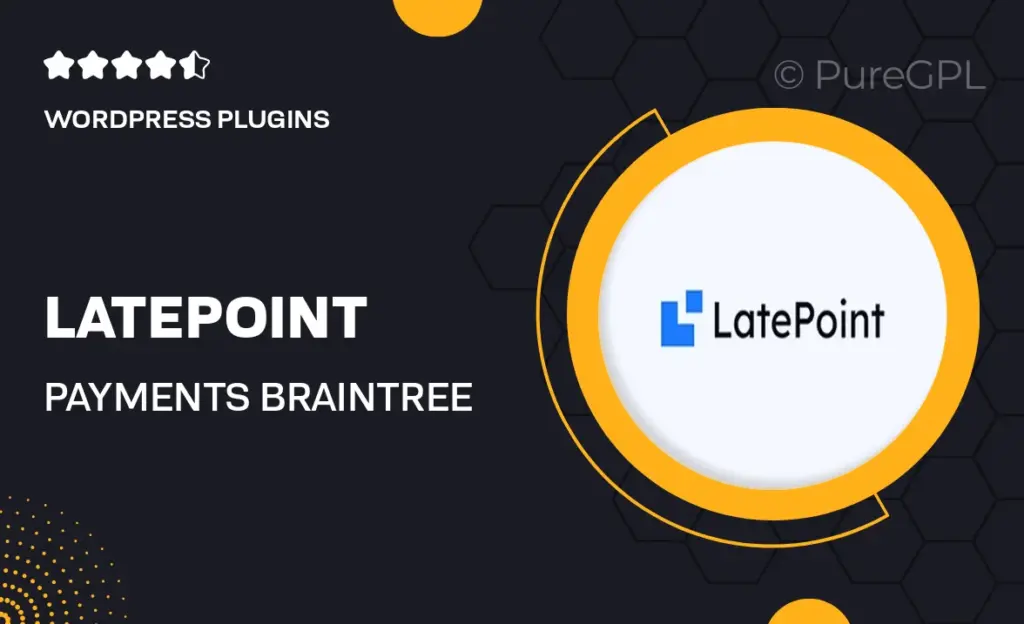 WORDPRESS PLUGINS

© PureGPL

LATEPOINT

PAYMENTS BRAINTREE

LatePoint